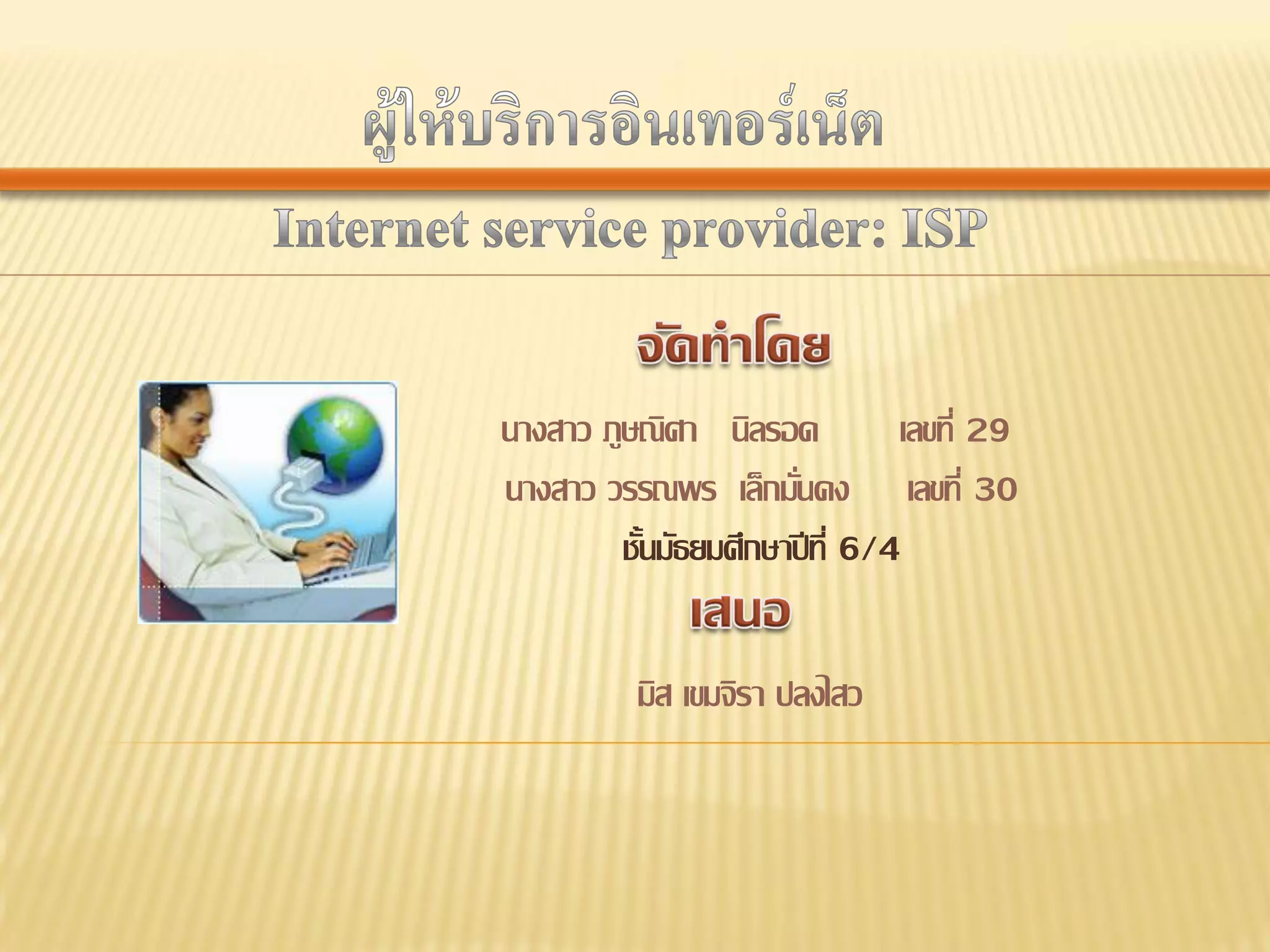 ผู้ให้บริการอินเทอร์เน็ต

Internet service provider: ISP

จัดทำโดย

นางสาว ภูษณิศา นิลรอด เลขที่ 29

นางสาว วรรณพร เล็กมั่นคง เลขที่ 30

ชั้นมัธยมศึกษาปีที่ 6/4

เสนอ

มิส เขมจิรา ปลงไสว